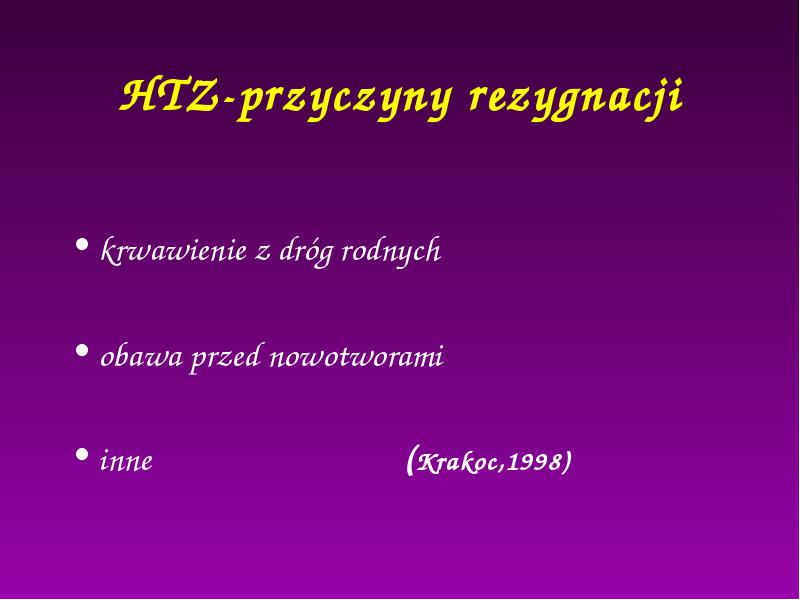 HTZ-przyczyny rezygnacji

• krwawienie z dróg rodnych

• obawa przed nowotworami

• inne (Krakoc,1998)